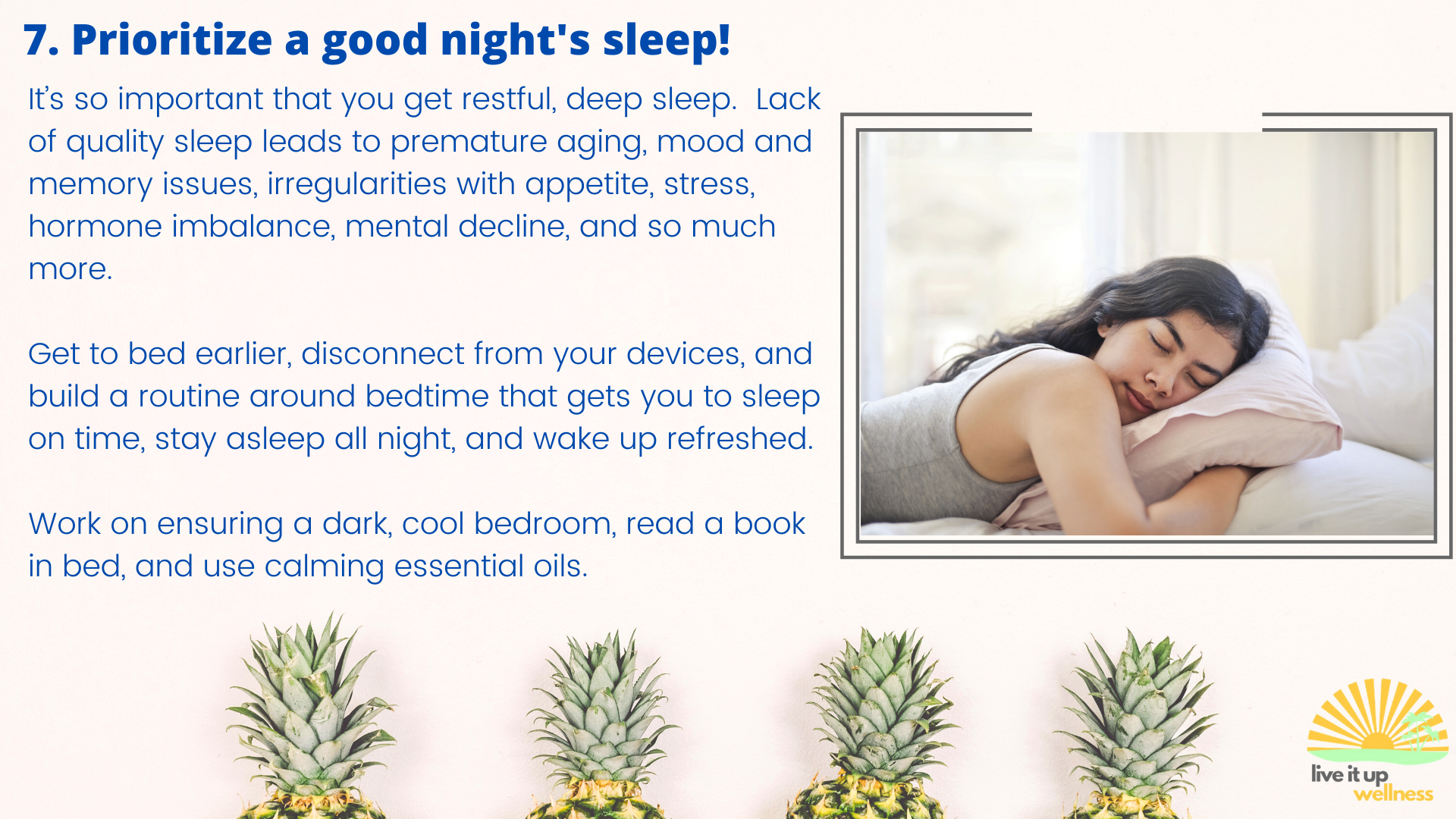 7. Prioritize a good night's sleep!

It's so important that you get restful, deep sleep.  Lack of quality sleep leads to premature aging, mood and memory issues, irregularities with appetite, stress, hormone imbalance, mental decline, and so much more.

Get to bed earlier, disconnect from your devices, and build a routine around bedtime that gets you to sleep on time, stay asleep all night, and wake up refreshed.

Work on ensuring a dark, cool bedroom, read a book in bed, and use calming essential oils.

live it up wellness